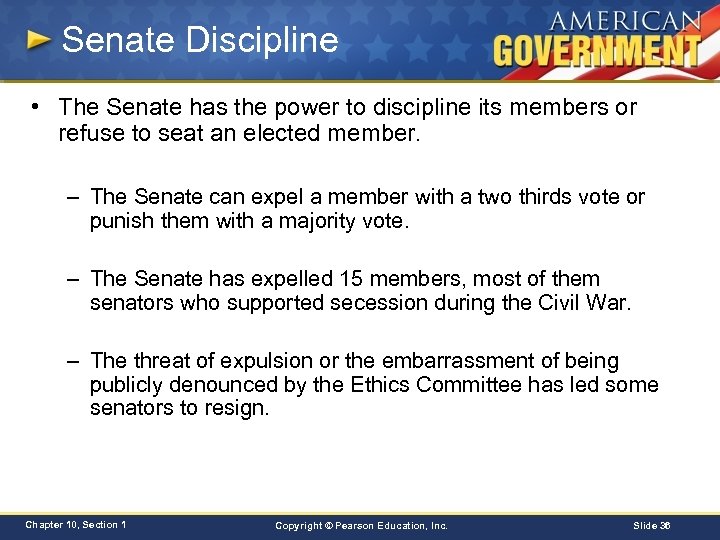 Senate Discipline

AMERICAN GOVERNMENT

• The Senate has the power to discipline its members or refuse to seat an elected member.

– The Senate can expel a member with a two thirds vote or punish them with a majority vote.

– The Senate has expelled 15 members, most of them senators who supported secession during the Civil War.

– The threat of expulsion or the embarrassment of being publicly denounced by the Ethics Committee has led some senators to resign.

Chapter 10, Section 1

Copyright © Pearson Education, Inc.

Slide 36